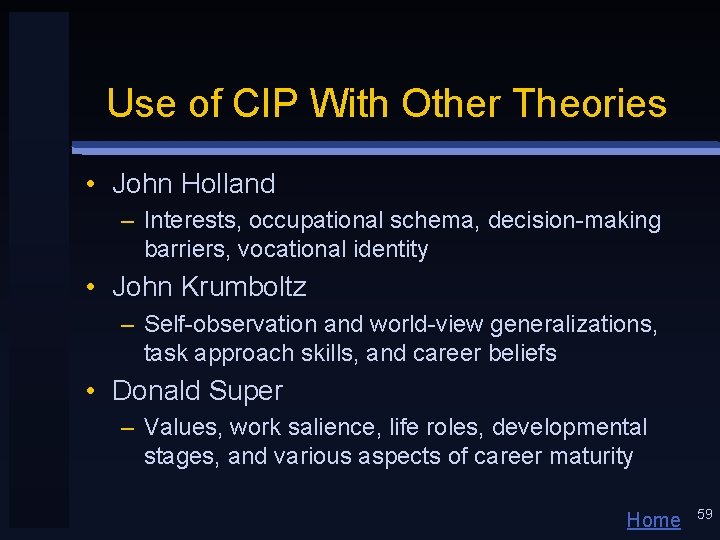 Use of CIP With Other Theories

• John Holland
  – Interests, occupational schema, decision-making barriers, vocational identity
• John Krumboltz
  – Self-observation and world-view generalizations, task approach skills, and career beliefs
• Donald Super
  – Values, work salience, life roles, developmental stages, and various aspects of career maturity

Home 59